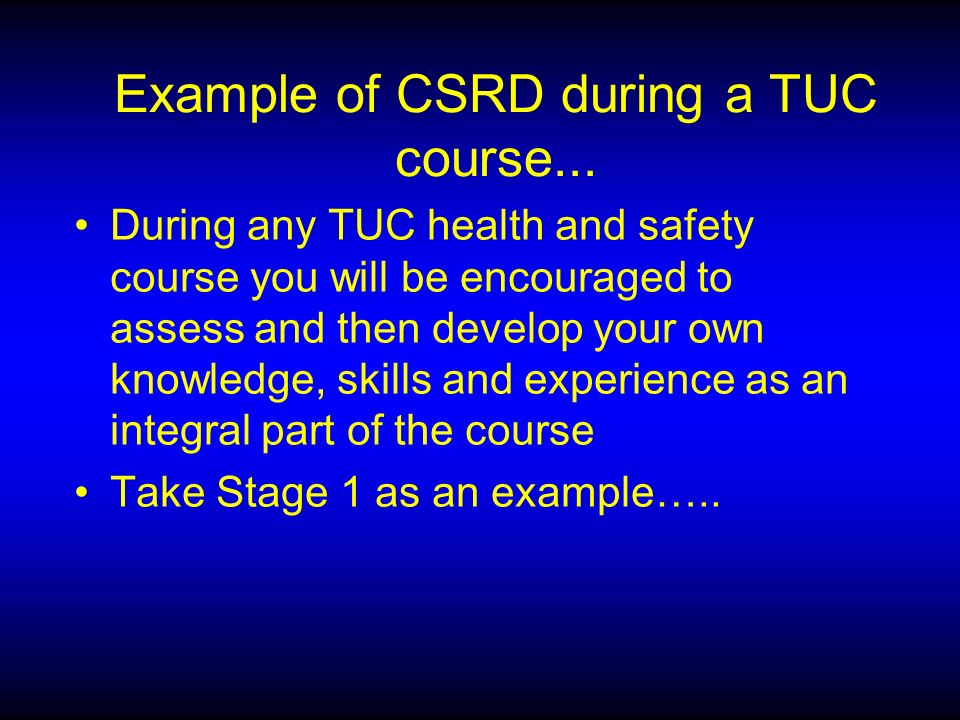 Example of CSRD during a TUC course...

• During any TUC health and safety course you will be encouraged to assess and then develop your own knowledge, skills and experience as an integral part of the course

• Take Stage 1 as an example…..